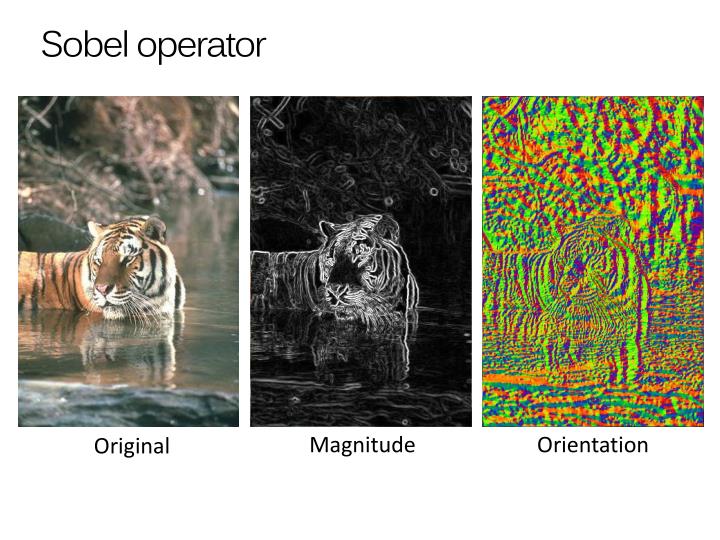 Sobel operator

Original

Magnitude

Orientation